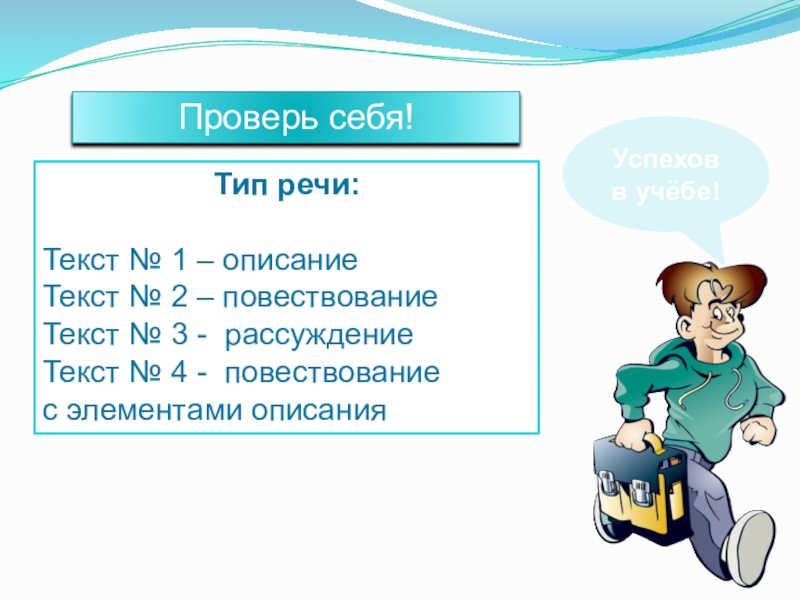 Проверь себя!

Тип речи:

Текст № 1 – описание
Текст № 2 – повествование
Текст № 3 - рассуждение
Текст № 4 - повествование с элементами описания

Успехов в учёбе!